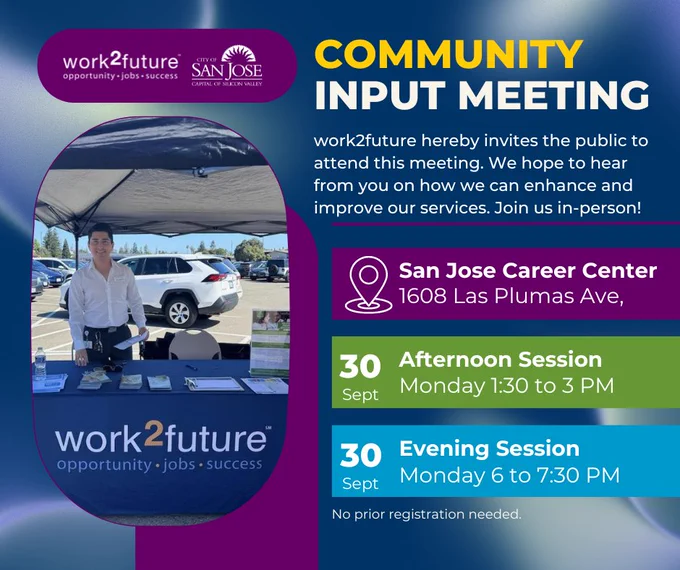 work2future
opportunity • jobs • success

CITY OF
SAN JOSE
CAPITAL OF SILICON VALLEY

COMMUNITY
INPUT MEETING

work2future hereby invites the public to attend this meeting. We hope to hear from you on how we can enhance and improve our services. Join us in-person!

San Jose Career Center
1608 Las Plumas Ave,

30
Sept
Afternoon Session
Monday 1:30 to 3 PM

30
Sept
Evening Session
Monday 6 to 7:30 PM

No prior registration needed.

work2future
opportunity • jobs • success